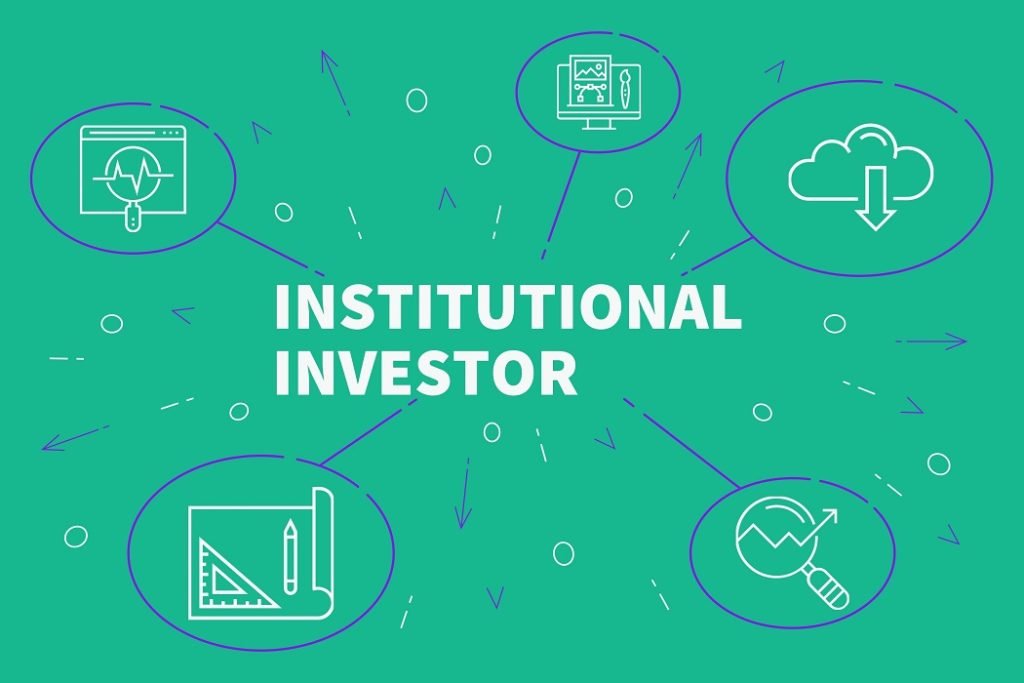 INSTITUTIONAL INVESTOR